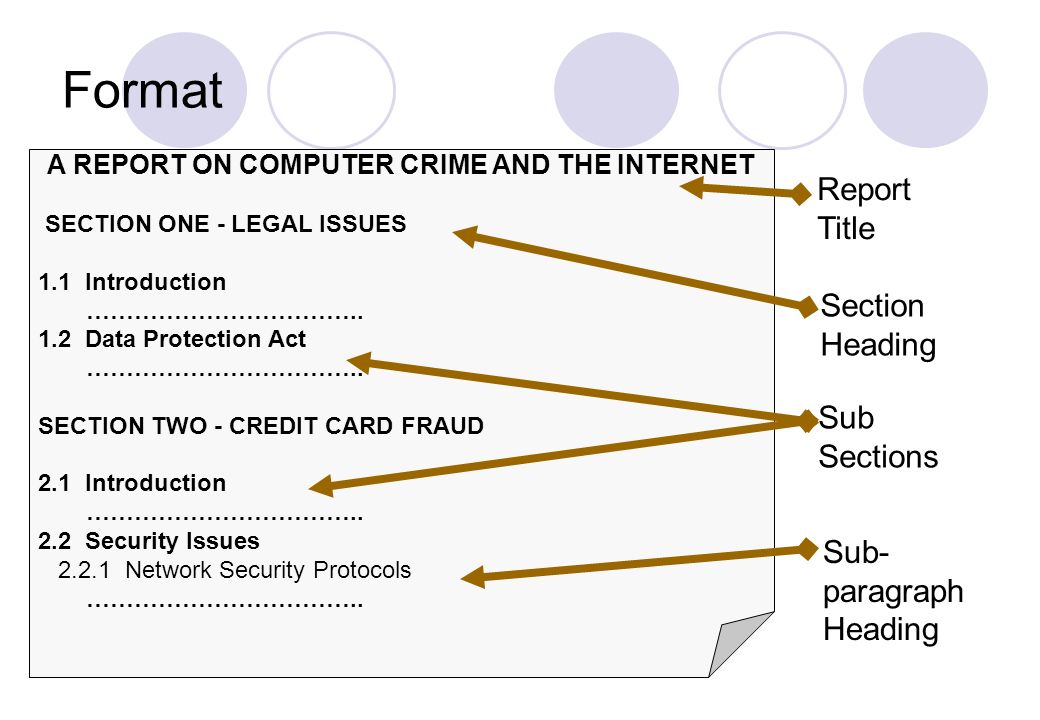 Format

A REPORT ON COMPUTER CRIME AND THE INTERNET

SECTION ONE - LEGAL ISSUES

1.1 Introduction
……………………………..
1.2 Data Protection Act
……………………………..

SECTION TWO - CREDIT CARD FRAUD

2.1 Introduction
……………………………..
2.2 Security Issues
2.2.1 Network Security Protocols
……………………………..

Report Title

Section Heading

Sub Sections

Sub-paragraph Heading